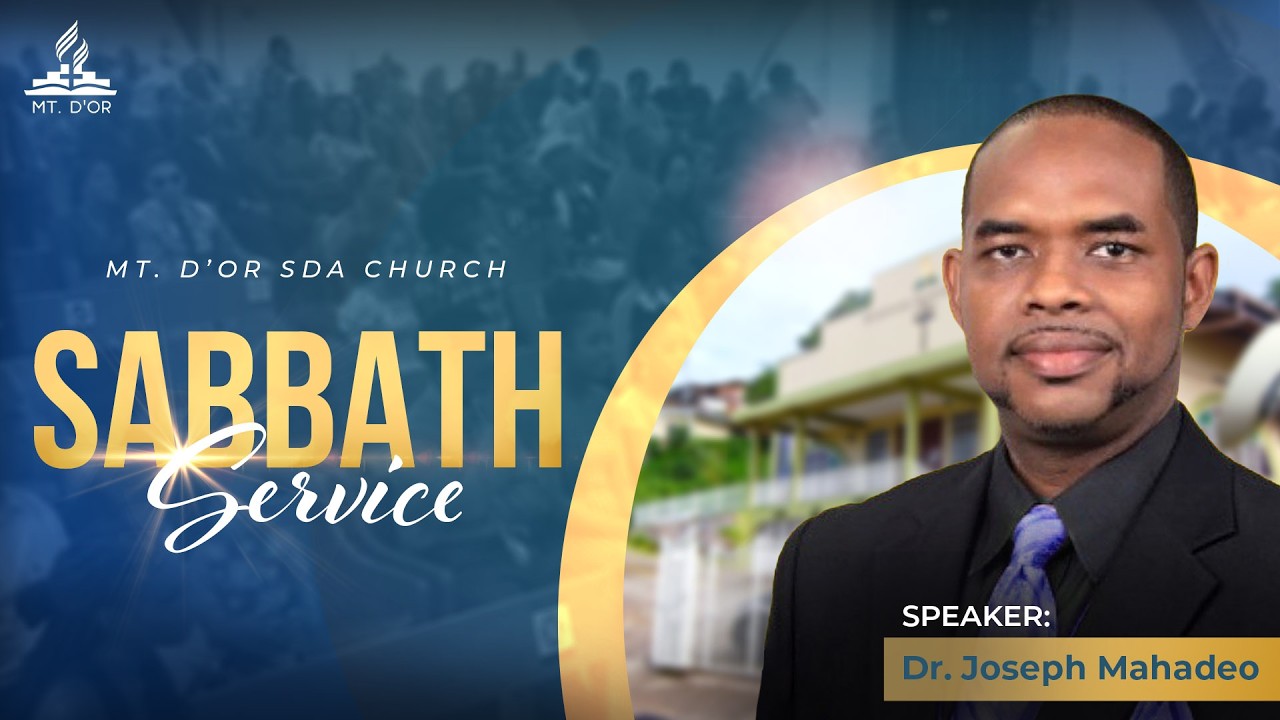 MT. D'OR

MT. D'OR SDA CHURCH

SABBATH
Service

SPEAKER:
Dr. Joseph Mahadeo